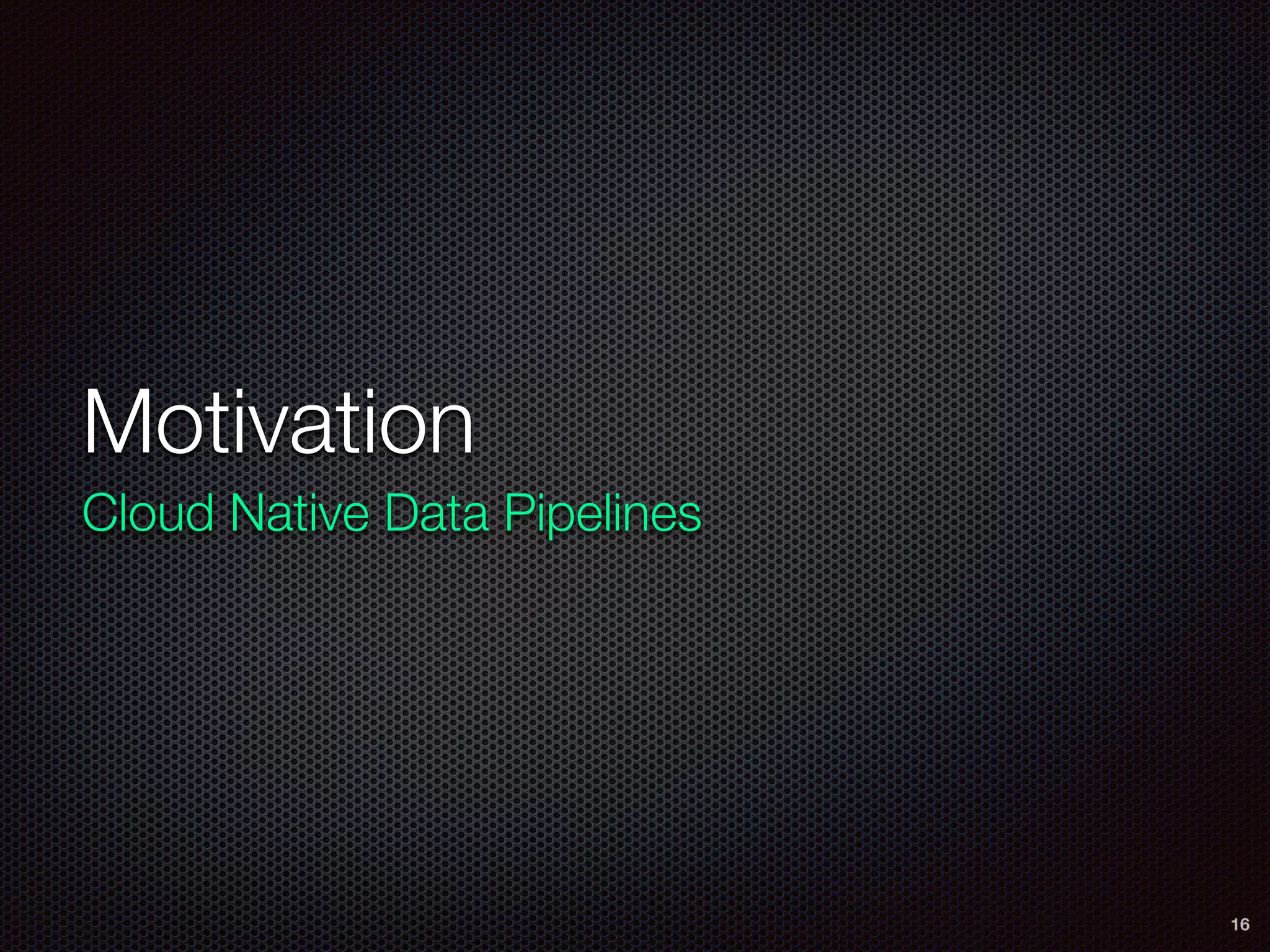 Motivation

Cloud Native Data Pipelines

16